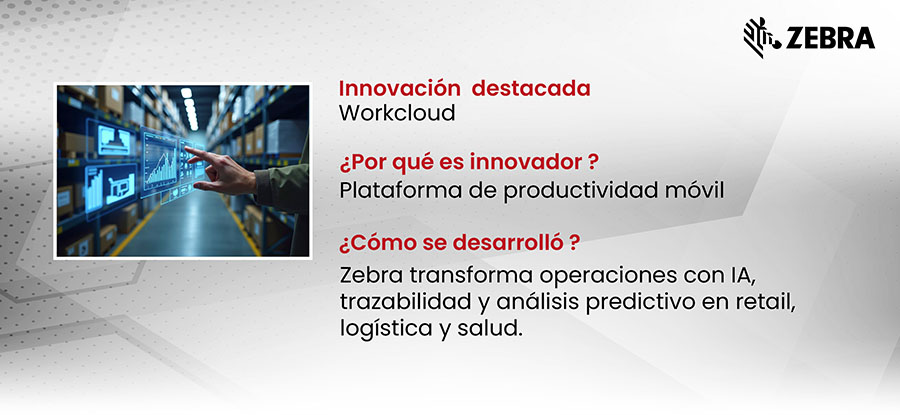 ZEBRA

Innovación destacada
Workcloud

¿Por qué es innovador ?
Plataforma de productividad móvil

¿Cómo se desarrolló ?
Zebra transforma operaciones con IA, trazabilidad y análisis predictivo en retail, logística y salud.